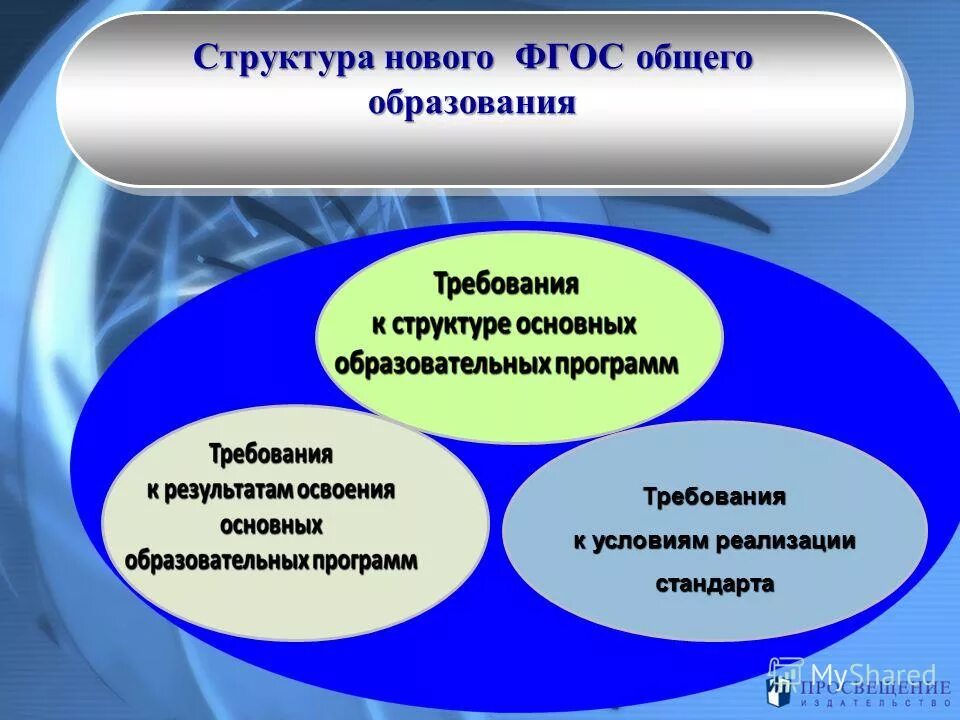 Структура нового ФГОС общего образования

Требования к структуре основных образовательных программ

Требования к результатам освоения основных образовательных программ

Требования к условиям реализации стандарта

MyShared

ПРОСВЕЩЕНИЕ
ИЗДАТЕЛЬСТВО